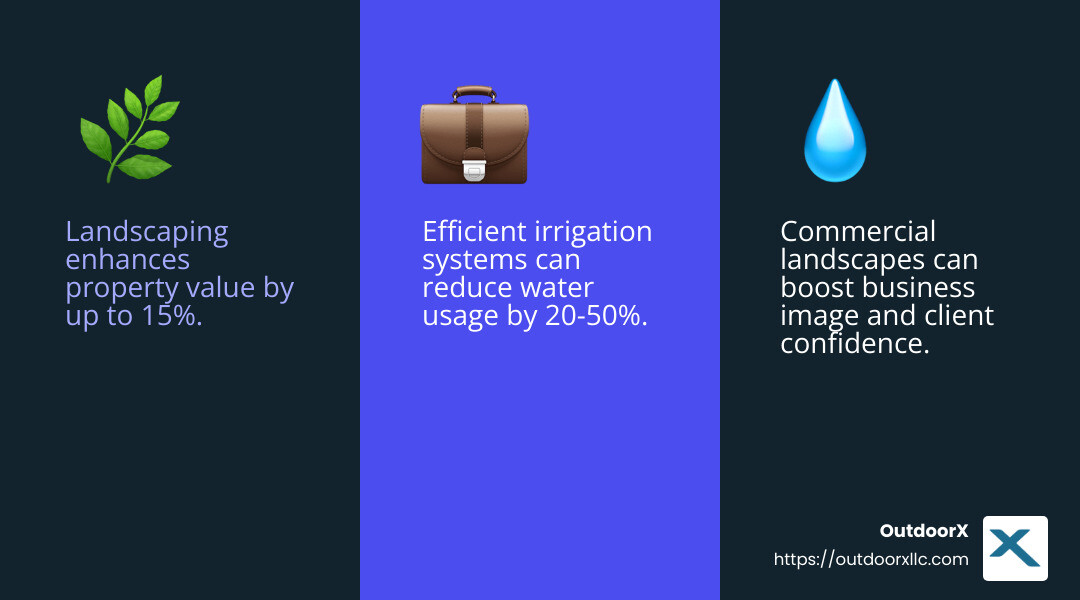 Landscaping enhances property value by up to 15%.

Efficient irrigation systems can reduce water usage by 20-50%.

Commercial landscapes can boost business image and client confidence.

OutdoorX
https://outdoorxllc.com